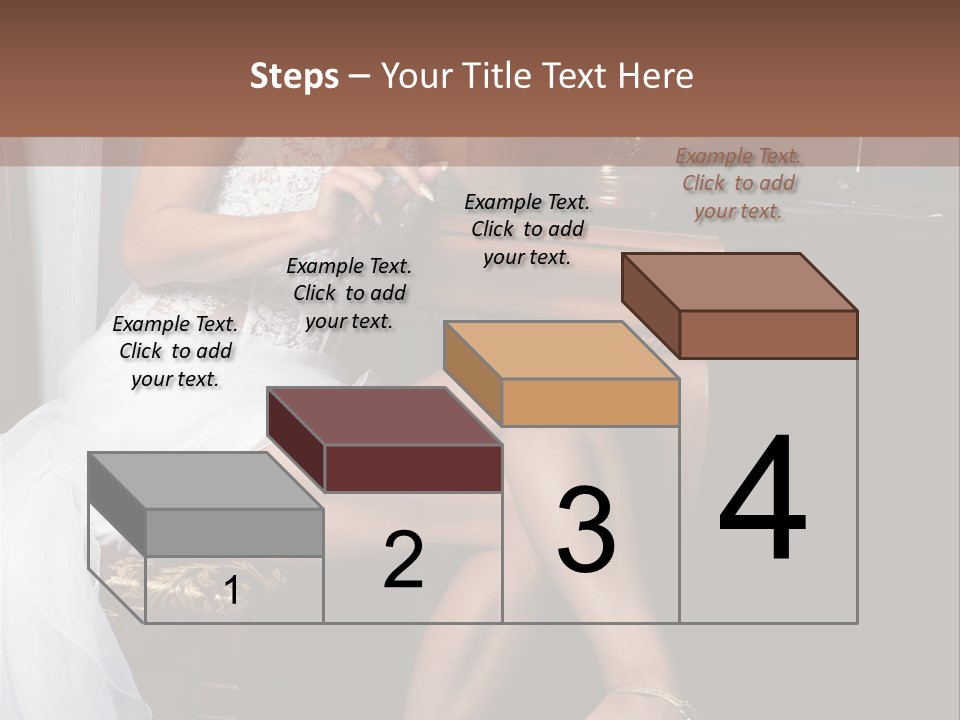 Steps – Your Title Text Here

Example Text. Click to add your text.

Example Text. Click to add your text.

Example Text. Click to add your text.

Example Text. Click to add your text.

1

2

3

4